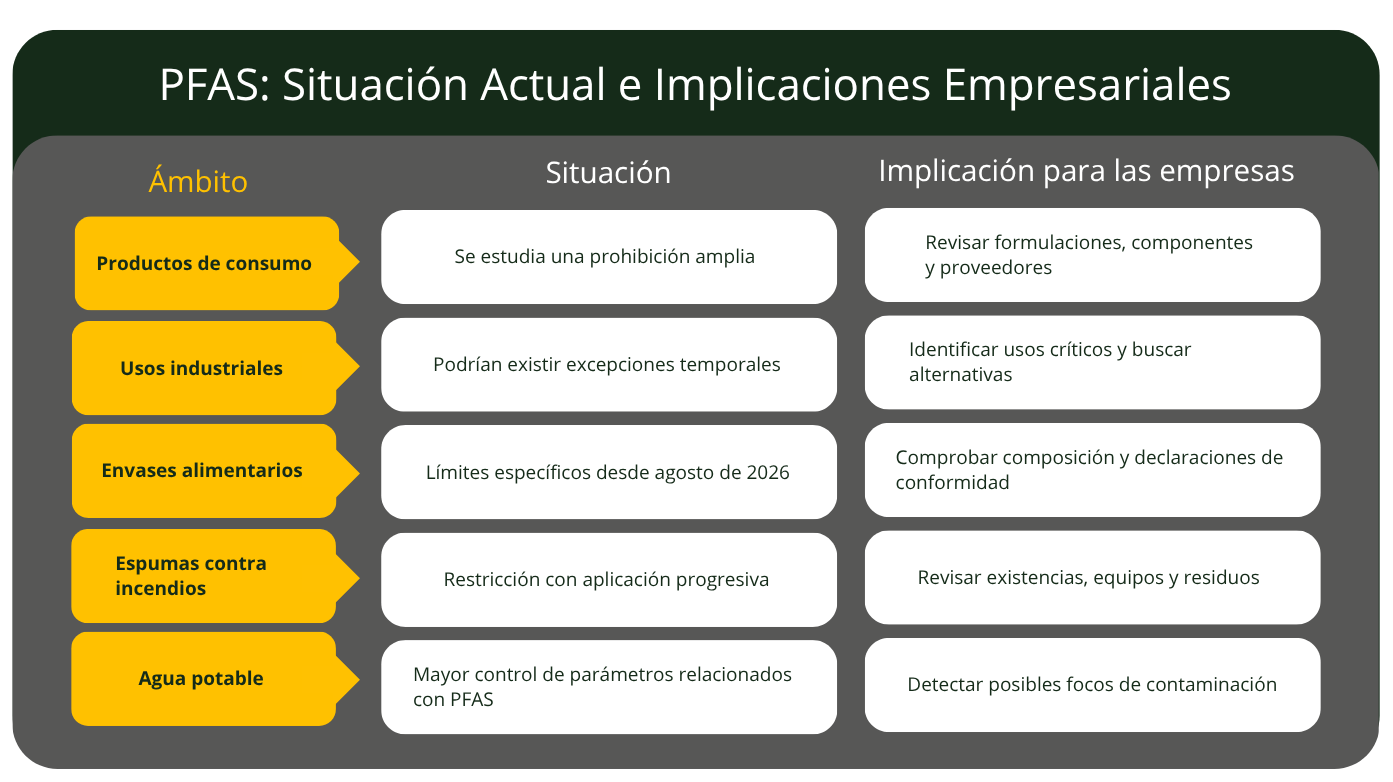 PFAS: Situación Actual e Implicaciones Empresariales

| Ámbito | Situación | Implicación para las empresas |
|---|---|---|
| Productos de consumo | Se estudia una prohibición amplia | Revisar formulaciones, componentes y proveedores |
| Usos industriales | Podrían existir excepciones temporales | Identificar usos críticos y buscar alternativas |
| Envases alimentarios | Límites específicos desde agosto de 2026 | Comprobar composición y declaraciones de conformidad |
| Espumas contra incendios | Restricción con aplicación progresiva | Revisar existencias, equipos y residuos |
| Agua potable | Mayor control de parámetros relacionados con PFAS | Detectar posibles focos de contaminación |